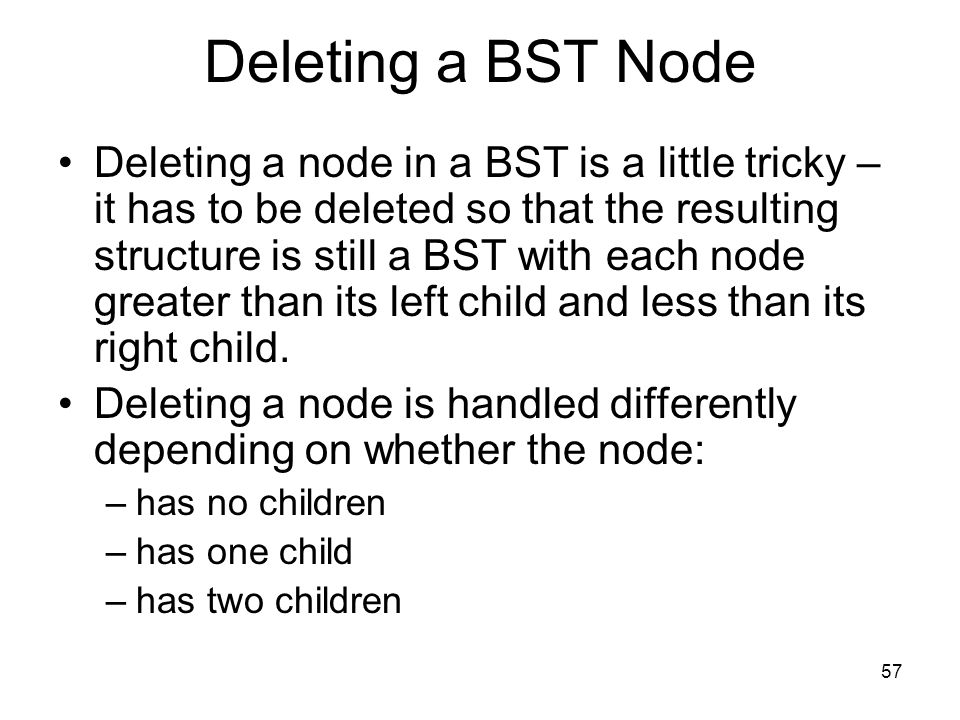 Deleting a BST Node

• Deleting a node in a BST is a little tricky – it has to be deleted so that the resulting structure is still a BST with each node greater than its left child and less than its right child.

• Deleting a node is handled differently depending on whether the node:
– has no children
– has one child
– has two children

57